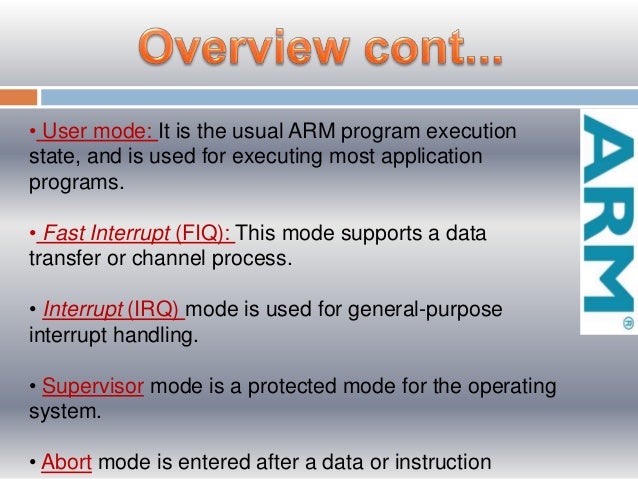 Overview cont...

• User mode: It is the usual ARM program execution state, and is used for executing most application programs.

• Fast Interrupt (FIQ): This mode supports a data transfer or channel process.

• Interrupt (IRQ) mode is used for general-purpose interrupt handling.

• Supervisor mode is a protected mode for the operating system.

• Abort mode is entered after a data or instruction

ARM®